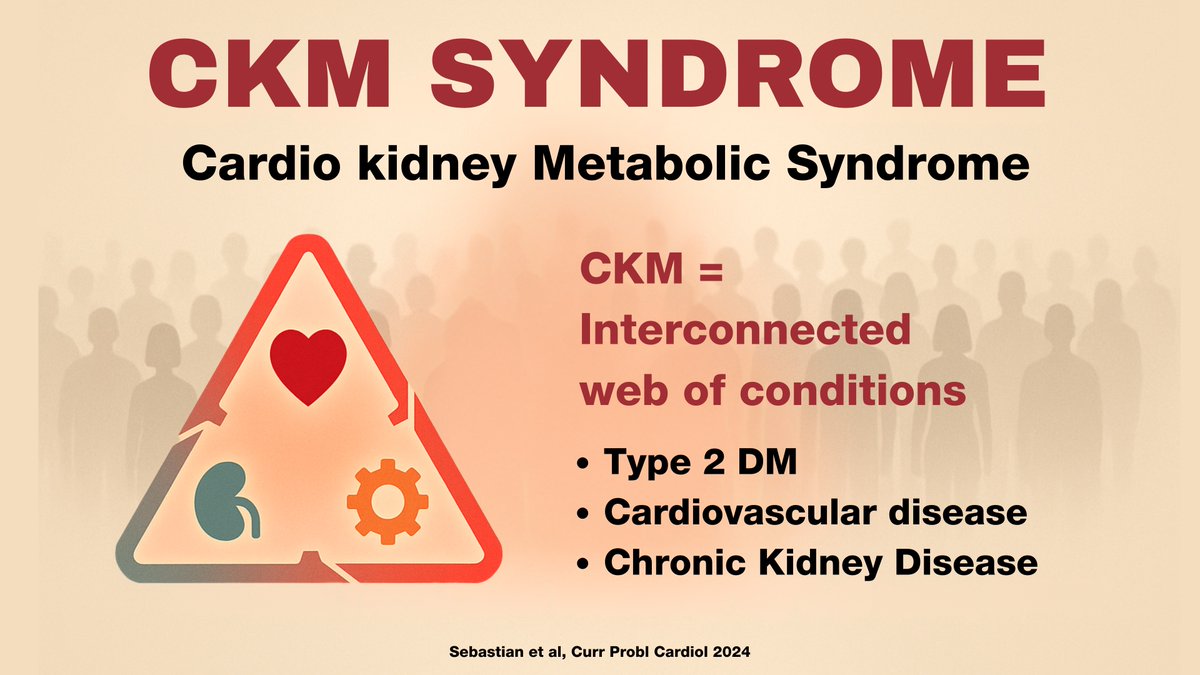 CKM SYNDROME

Cardio kidney Metabolic Syndrome

CKM = Interconnected web of conditions

• Type 2 DM
• Cardiovascular disease
• Chronic Kidney Disease

Sebastian et al, Curr Probl Cardiol 2024